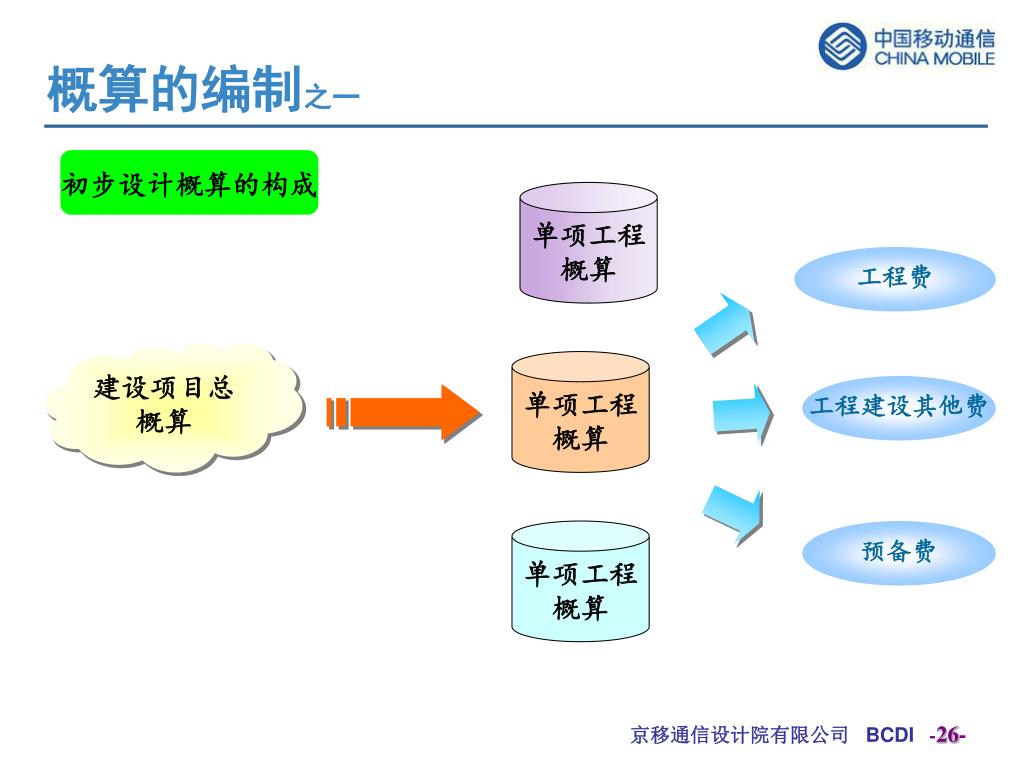 中国移动通信
CHINA MOBILE

概算的编制之一

初步设计概算的构成

建设项目总概算

单项工程概算

单项工程概算

单项工程概算

工程费

工程建设其他费

预备费

京移通信设计院有限公司 BCDI -26-